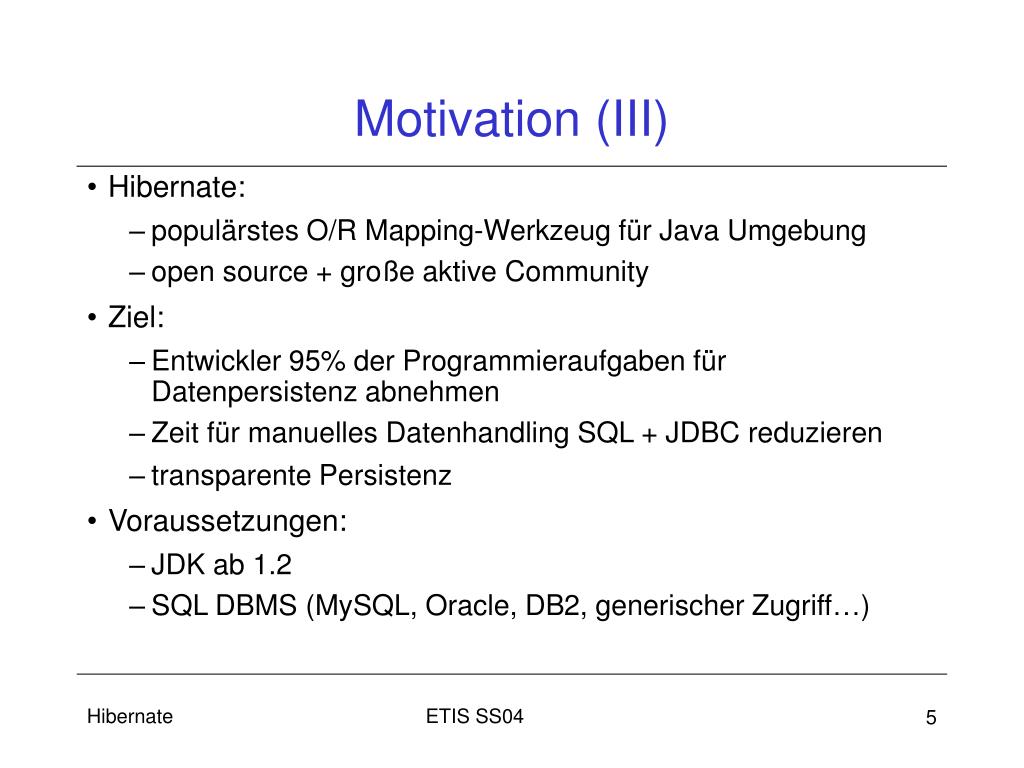 Motivation (III)

• Hibernate:
– populärstes O/R Mapping-Werkzeug für Java Umgebung
– open source + große aktive Community

• Ziel:
– Entwickler 95% der Programmieraufgaben für Datenpersistenz abnehmen
– Zeit für manuelles Datenhandling SQL + JDBC reduzieren
– transparente Persistenz

• Voraussetzungen:
– JDK ab 1.2
– SQL DBMS (MySQL, Oracle, DB2, generischer Zugriff…)

Hibernate

ETIS SS04

5